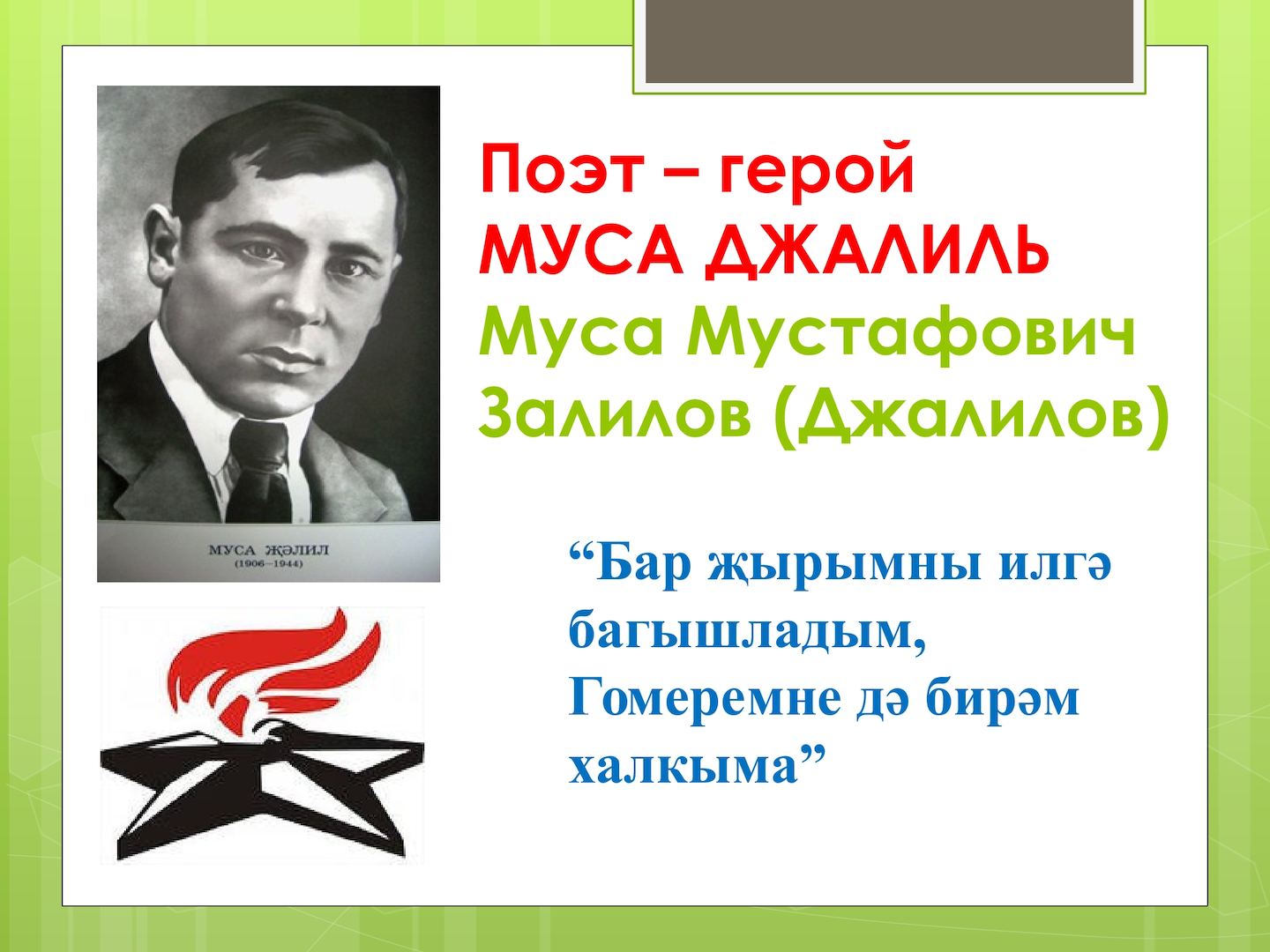 МУСА ҖӘЛИЛ
(1906—1944)

Поэт – герой
МУСА ДЖАЛИЛЬ
Муса Мустафович Залилов (Джалилов)

“Бар җырымны илгә багышладым,
Гомеремне дә бирәм халкыма”